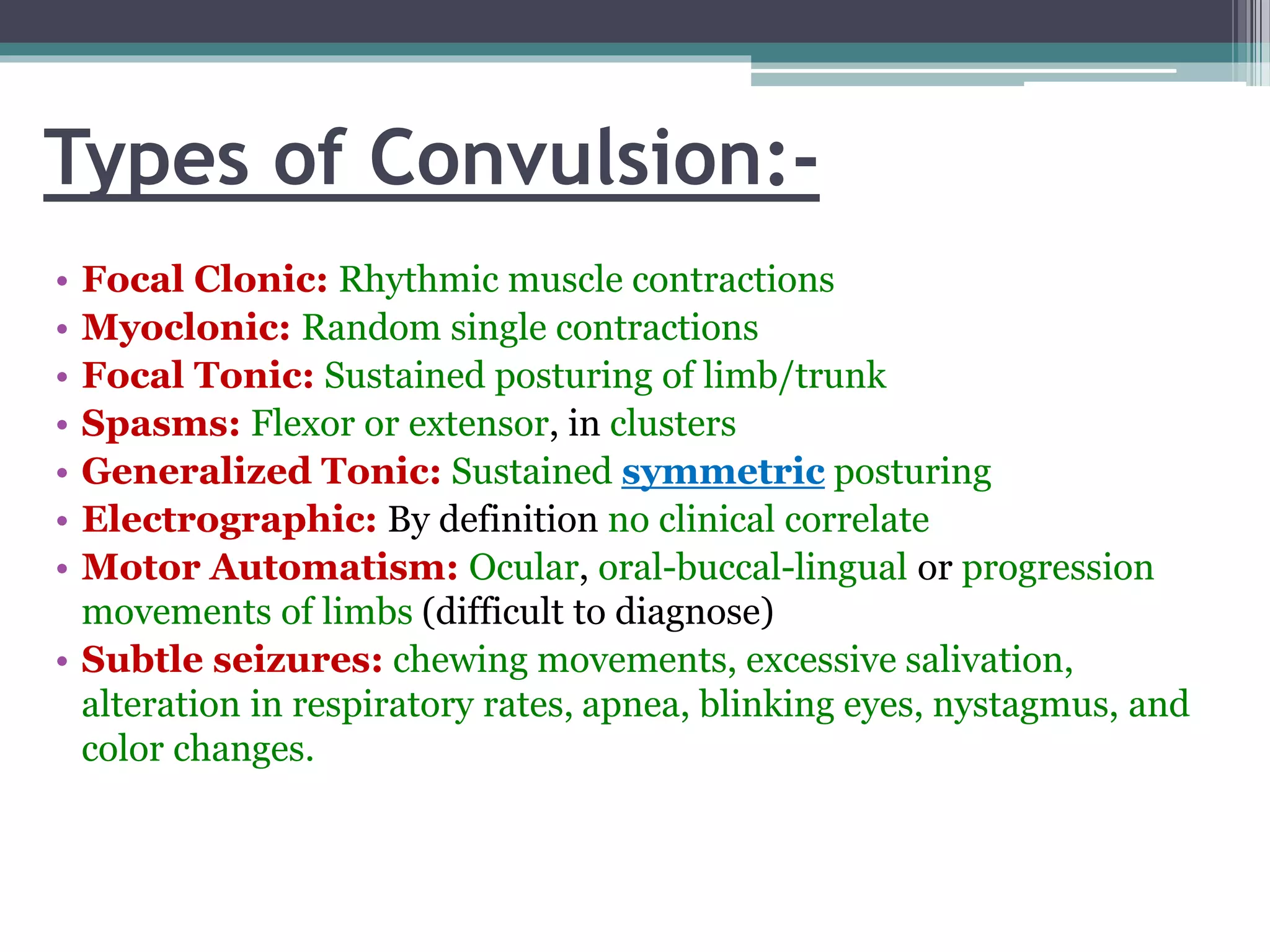 Types of Convulsion:-

• Focal Clonic: Rhythmic muscle contractions
• Myoclonic: Random single contractions
• Focal Tonic: Sustained posturing of limb/trunk
• Spasms: Flexor or extensor, in clusters
• Generalized Tonic: Sustained symmetric posturing
• Electrographic: By definition no clinical correlate
• Motor Automatism: Ocular, oral-buccal-lingual or progression movements of limbs (difficult to diagnose)
• Subtle seizures: chewing movements, excessive salivation, alteration in respiratory rates, apnea, blinking eyes, nystagmus, and color changes.